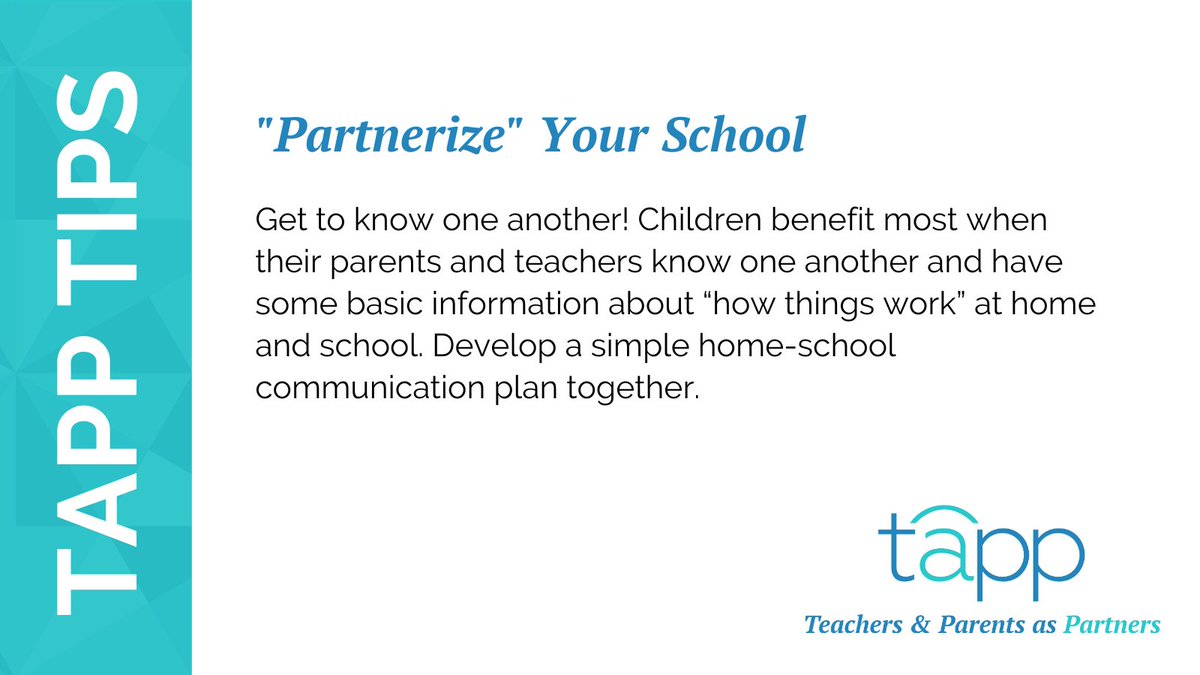 TAPP TIPS

"Partnerize" Your School

Get to know one another! Children benefit most when their parents and teachers know one another and have some basic information about “how things work” at home and school. Develop a simple home-school communication plan together.

tapp

Teachers & Parents as Partners